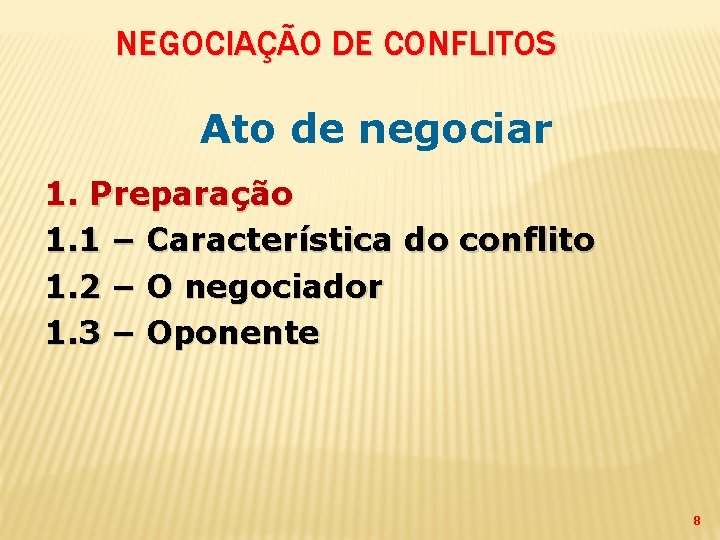 NEGOCIAÇÃO DE CONFLITOS

Ato de negociar

1. Preparação
1.1 – Característica do conflito
1.2 – O negociador
1.3 – Oponente

8